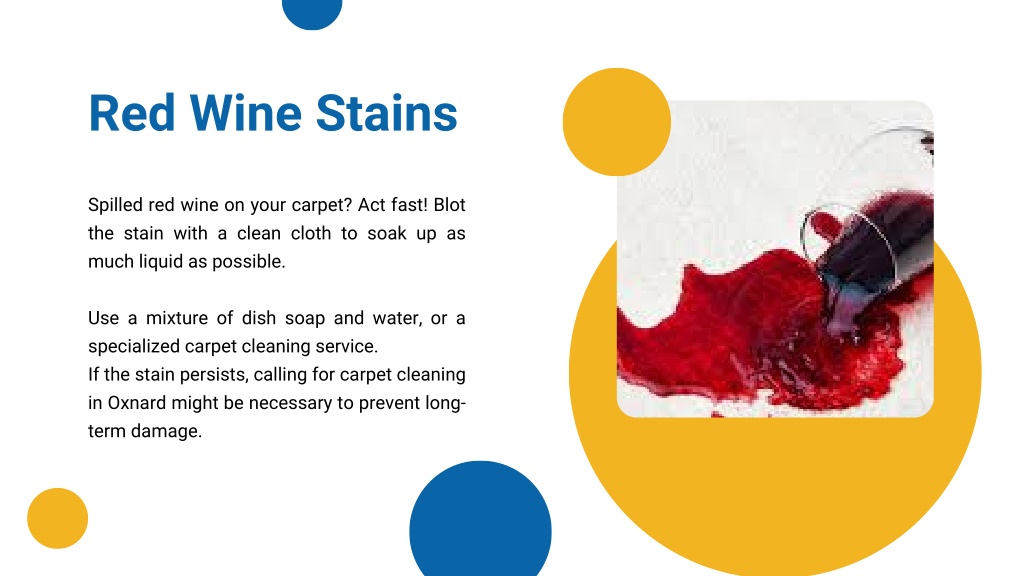 Red Wine Stains

Spilled red wine on your carpet? Act fast! Blot the stain with a clean cloth to soak up as much liquid as possible.

Use a mixture of dish soap and water, or a specialized carpet cleaning service.
If the stain persists, calling for carpet cleaning in Oxnard might be necessary to prevent long-term damage.